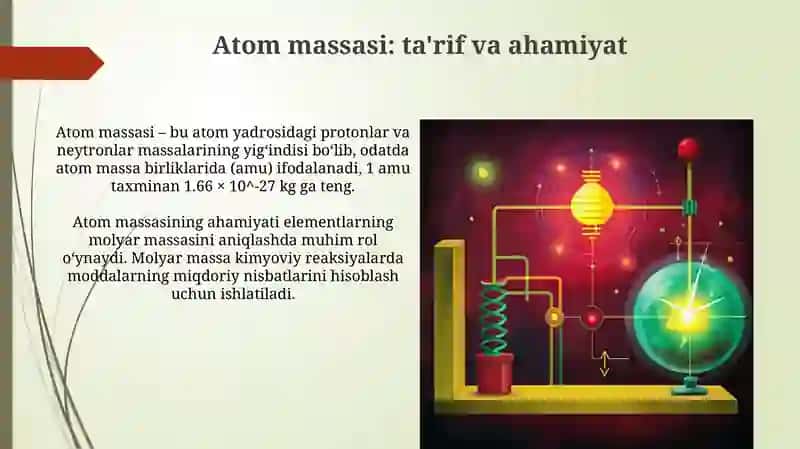 Atom massasi: ta'rif va ahamiyat

Atom massasi – bu atom yadrosidagi protonlar va neytronlar massalarining yig‘indisi bo‘lib, odatda atom massa birliklarida (amu) ifodalanadi, 1 amu taxminan 1.66 × 10^-27 kg ga teng.

Atom massasining ahamiyati elementlarning molyar massasini aniqlashda muhim rol o‘ynaydi. Molyar massa kimyoviy reaksiyalarda moddalarning miqdoriy nisbatlarini hisoblash uchun ishlatiladi.